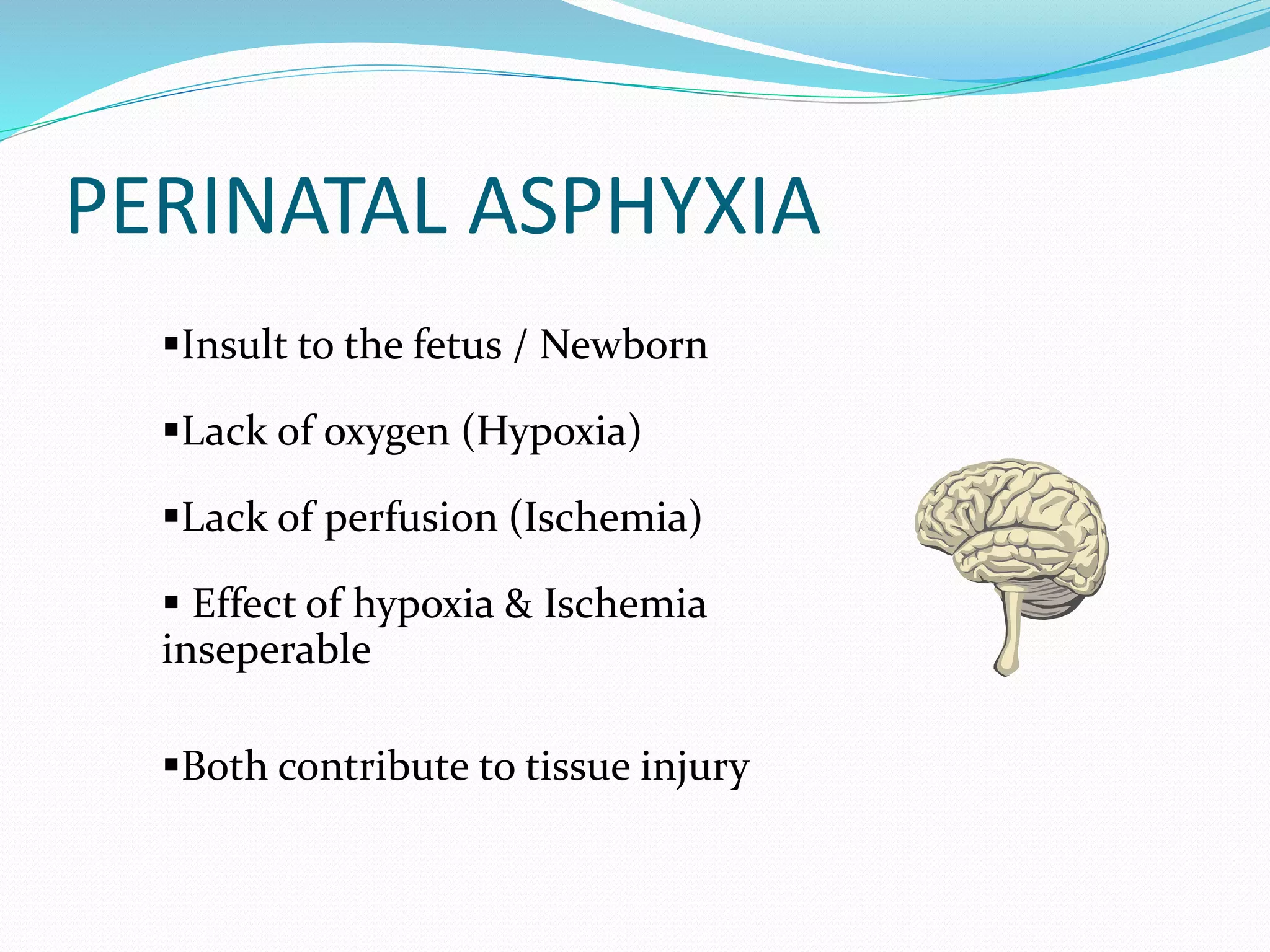 PERINATAL ASPHYXIA

▪Insult to the fetus / Newborn

▪Lack of oxygen (Hypoxia)

▪Lack of perfusion (Ischemia)

▪ Effect of hypoxia & Ischemia inseperable

▪Both contribute to tissue injury